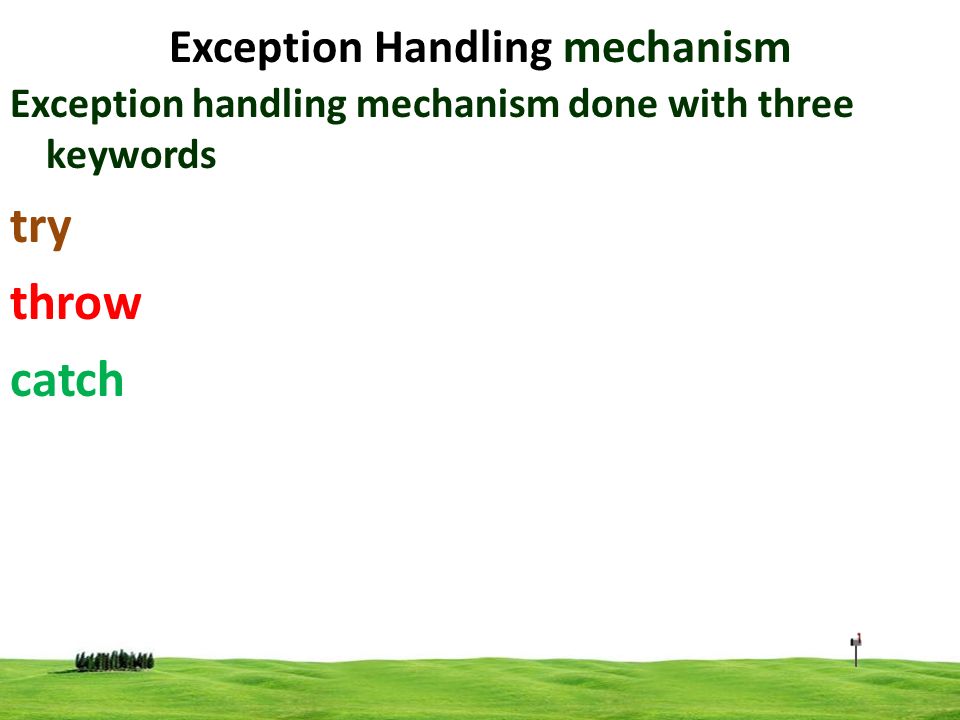 Exception Handling mechanism

Exception handling mechanism done with three keywords

try

throw

catch